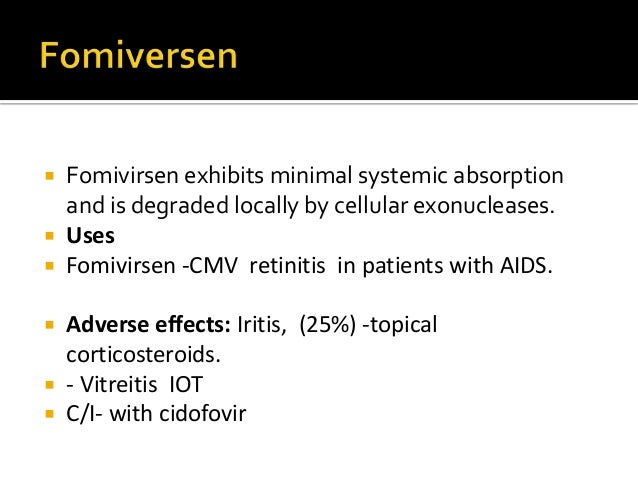 Fomiversen

Fomivirsen exhibits minimal systemic absorption and is degraded locally by cellular exonucleases.
Uses
Fomivirsen -CMV retinitis in patients with AIDS.

Adverse effects: Iritis, (25%) -topical corticosteroids.
- Vitreitis IOT
C/I- with cidofovir